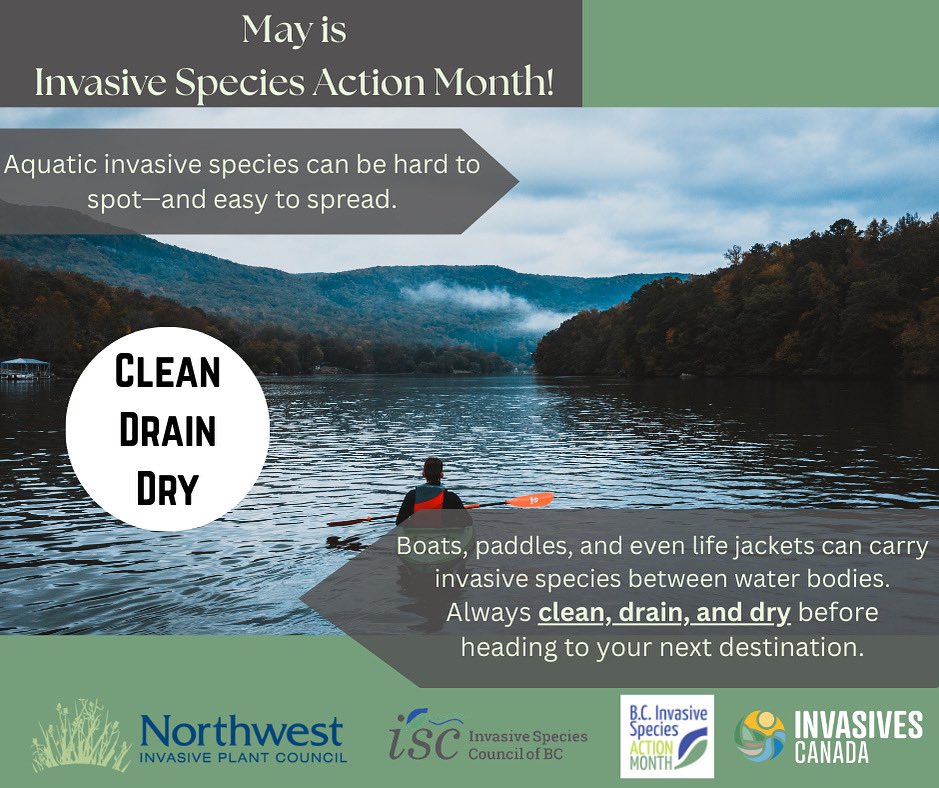 May is
Invasive Species Action Month!

Aquatic invasive species can be hard to spot—and easy to spread.

CLEAN
DRAIN
DRY

Boats, paddles, and even life jackets can carry invasive species between water bodies. Always clean, drain, and dry before heading to your next destination.

Northwest
INVASIVE PLANT COUNCIL

isc Invasive Species Council of BC

B.C. Invasive Species ACTION MONTH

INVASIVES CANADA